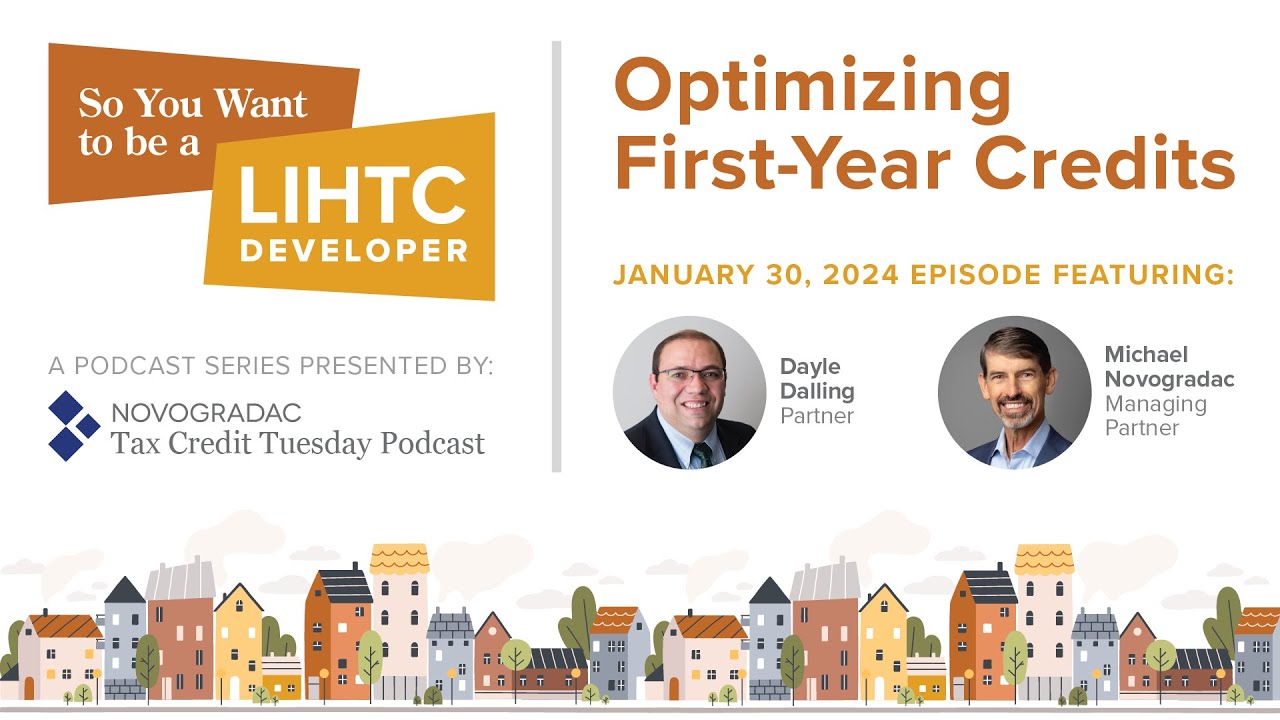 So You Want to be a LIHTC DEVELOPER

A PODCAST SERIES PRESENTED BY:

NOVOGRADAC
Tax Credit Tuesday Podcast

Optimizing First-Year Credits

JANUARY 30, 2024 EPISODE FEATURING:

Dayle Dalling
Partner

Michael Novogradac
Managing Partner